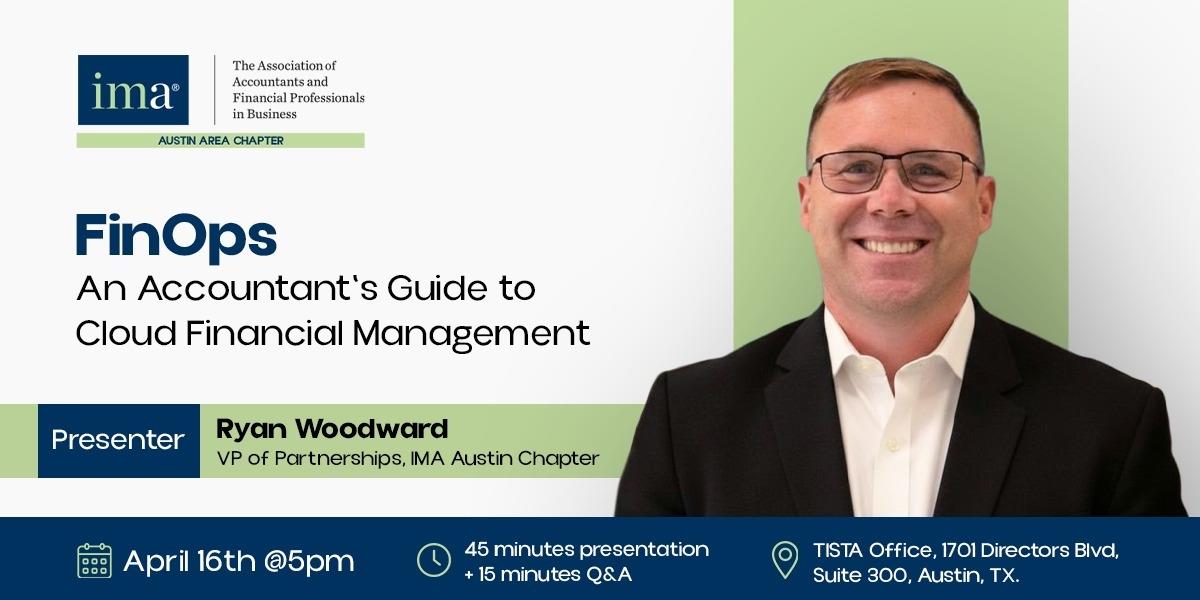 ima®

The Association of Accountants and Financial Professionals in Business

AUSTIN AREA CHAPTER

FinOps

An Accountant's Guide to Cloud Financial Management

Presenter

Ryan Woodward

VP of Partnerships, IMA Austin Chapter

April 16th @5pm

45 minutes presentation + 15 minutes Q&A

TISTA Office, 1701 Directors Blvd, Suite 300, Austin, TX.